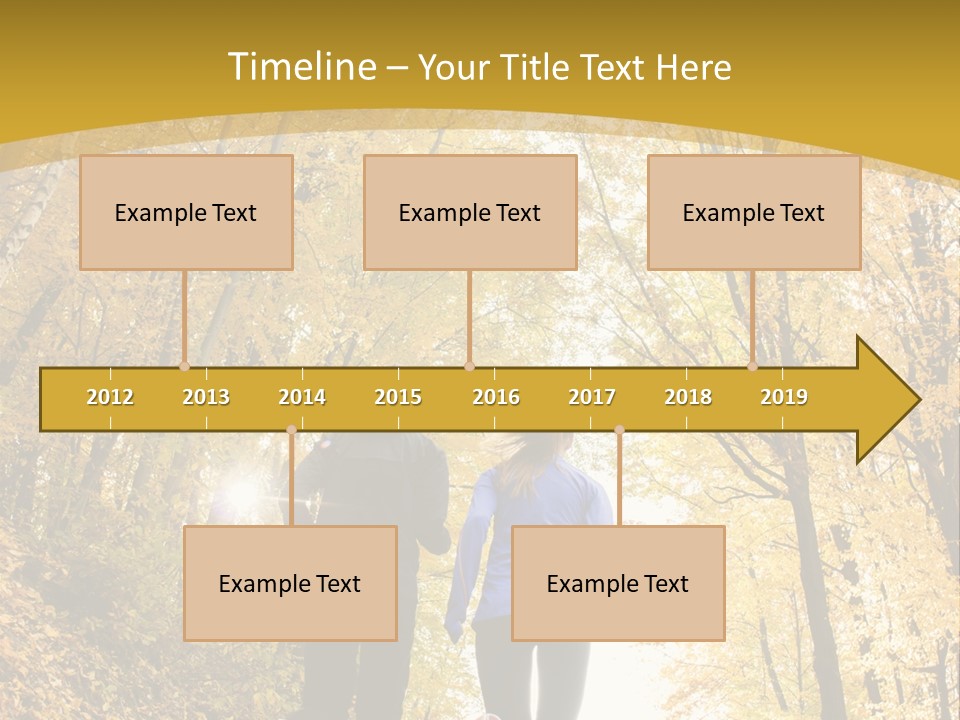 Timeline – Your Title Text Here

Example Text

Example Text

Example Text

2012 2013 2014 2015 2016 2017 2018 2019

Example Text

Example Text